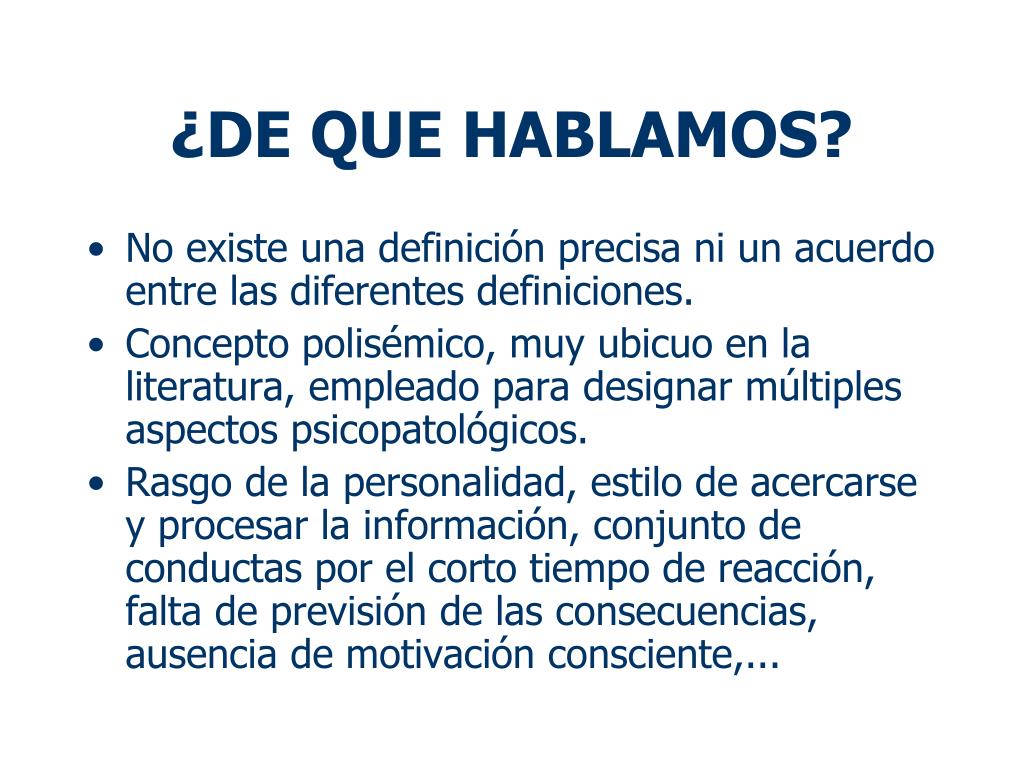 ¿DE QUE HABLAMOS?

• No existe una definición precisa ni un acuerdo entre las diferentes definiciones.
• Concepto polisémico, muy ubicuo en la literatura, empleado para designar múltiples aspectos psicopatológicos.
• Rasgo de la personalidad, estilo de acercarse y procesar la información, conjunto de conductas por el corto tiempo de reacción, falta de previsión de las consecuencias, ausencia de motivación consciente,...